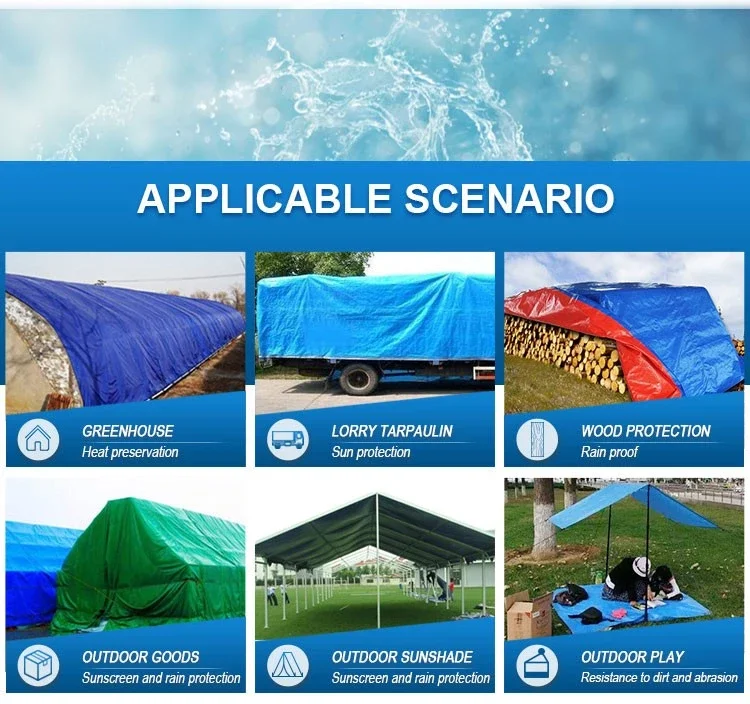 APPLICABLE SCENARIO

GREENHOUSE
Heat preservation

LORRY TARPAULIN
Sun protection

WOOD PROTECTION
Rain proof

OUTDOOR GOODS
Sunscreen and rain protection

OUTDOOR SUNSHADE
Sunscreen and rain protection

OUTDOOR PLAY
Resistance to dirt and abrasion